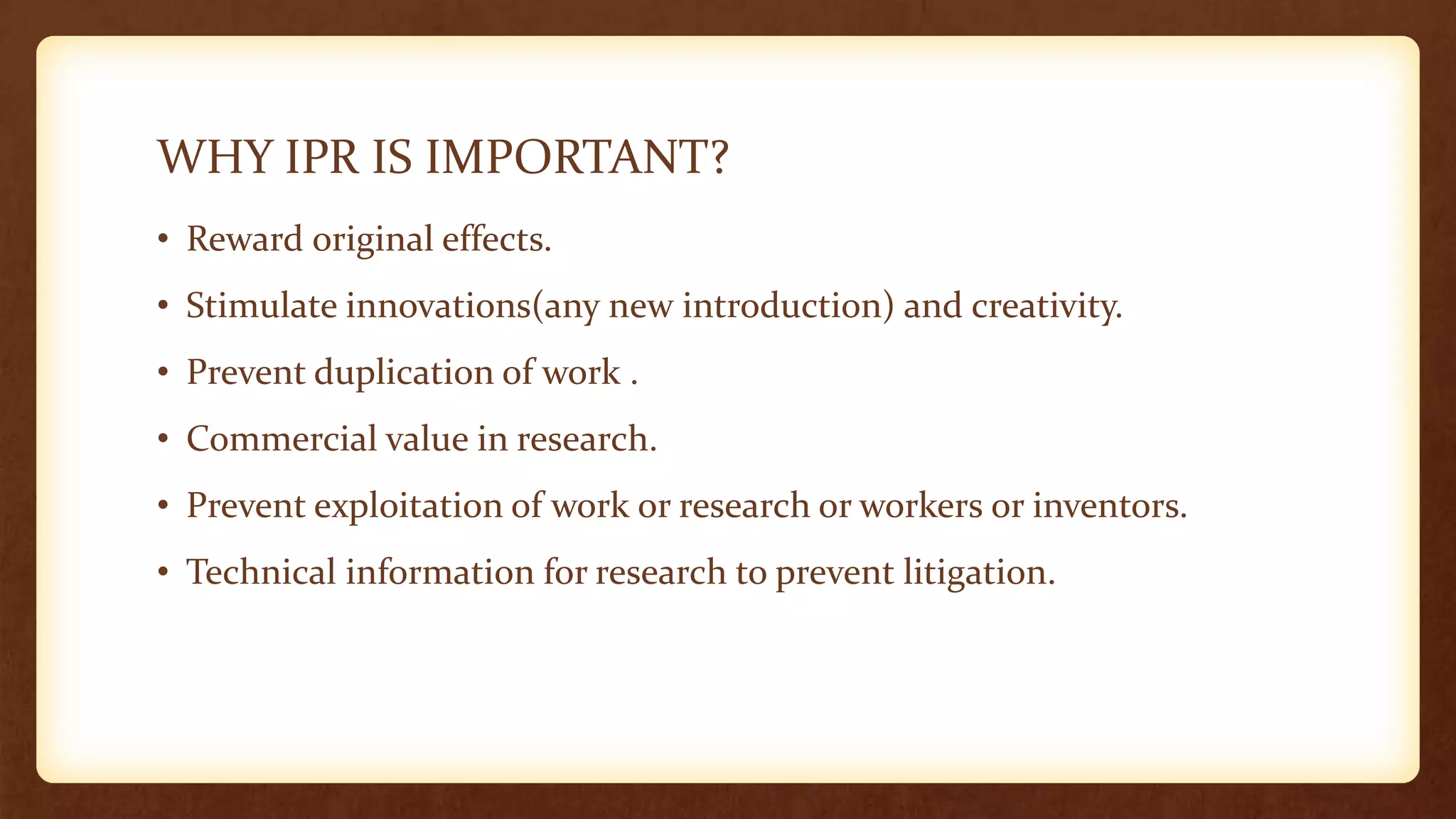 WHY IPR IS IMPORTANT?

• Reward original effects.
• Stimulate innovations(any new introduction) and creativity.
• Prevent duplication of work .
• Commercial value in research.
• Prevent exploitation of work or research or workers or inventors.
• Technical information for research to prevent litigation.